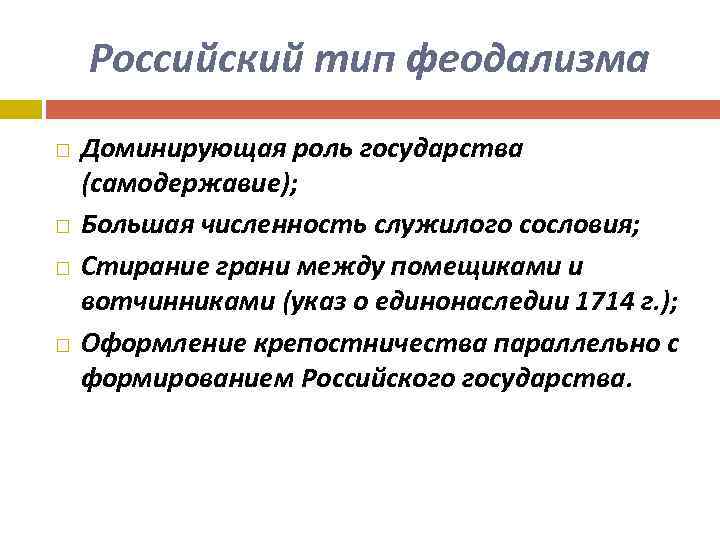 Российский тип феодализма

Доминирующая роль государства (самодержавие);

Большая численность служилого сословия;

Стирание грани между помещиками и вотчинниками (указ о единонаследии 1714 г.);

Оформление крепостничества параллельно с формированием Российского государства.